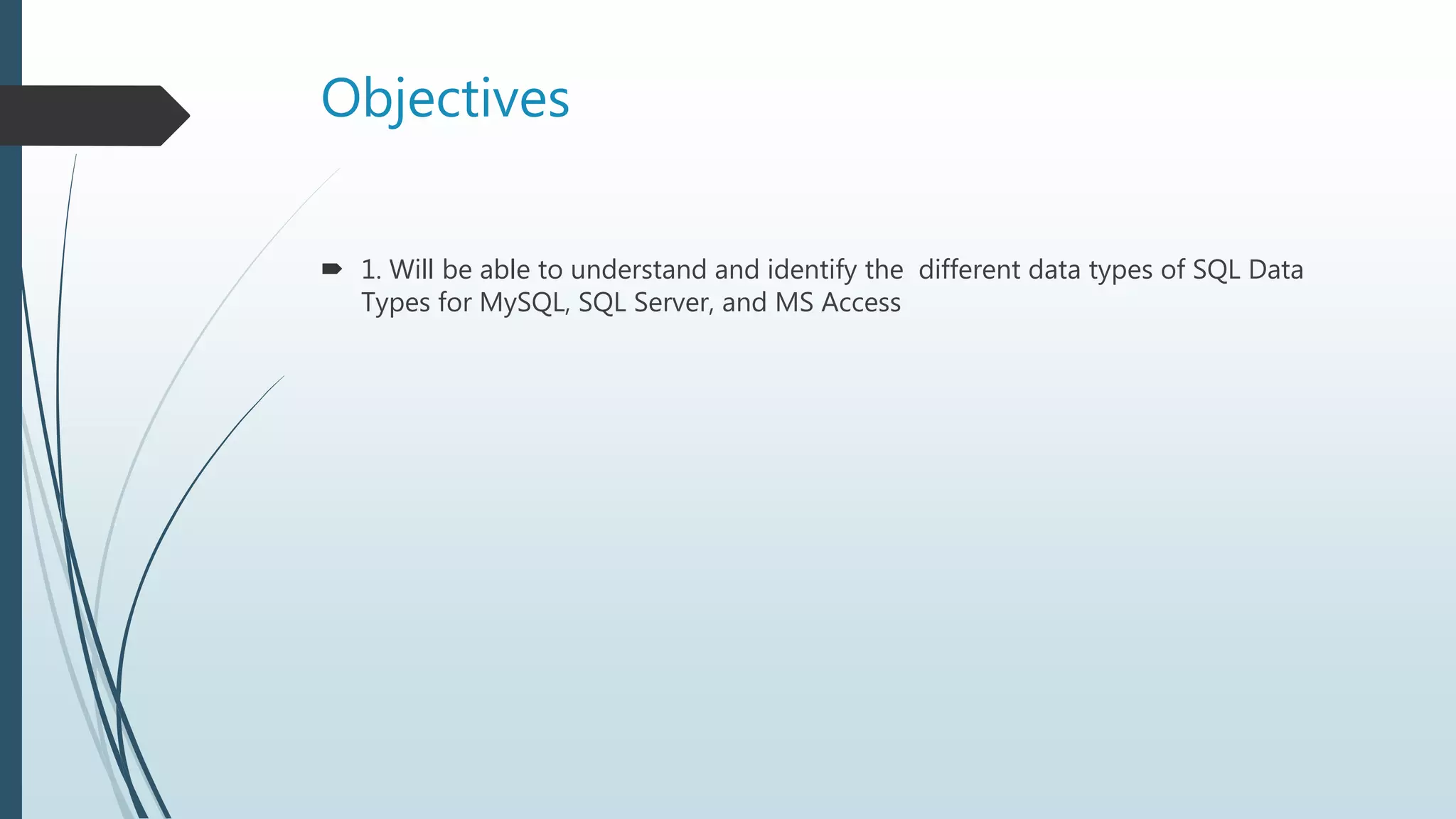 Objectives

1. Will be able to understand and identify the different data types of SQL Data Types for MySQL, SQL Server, and MS Access